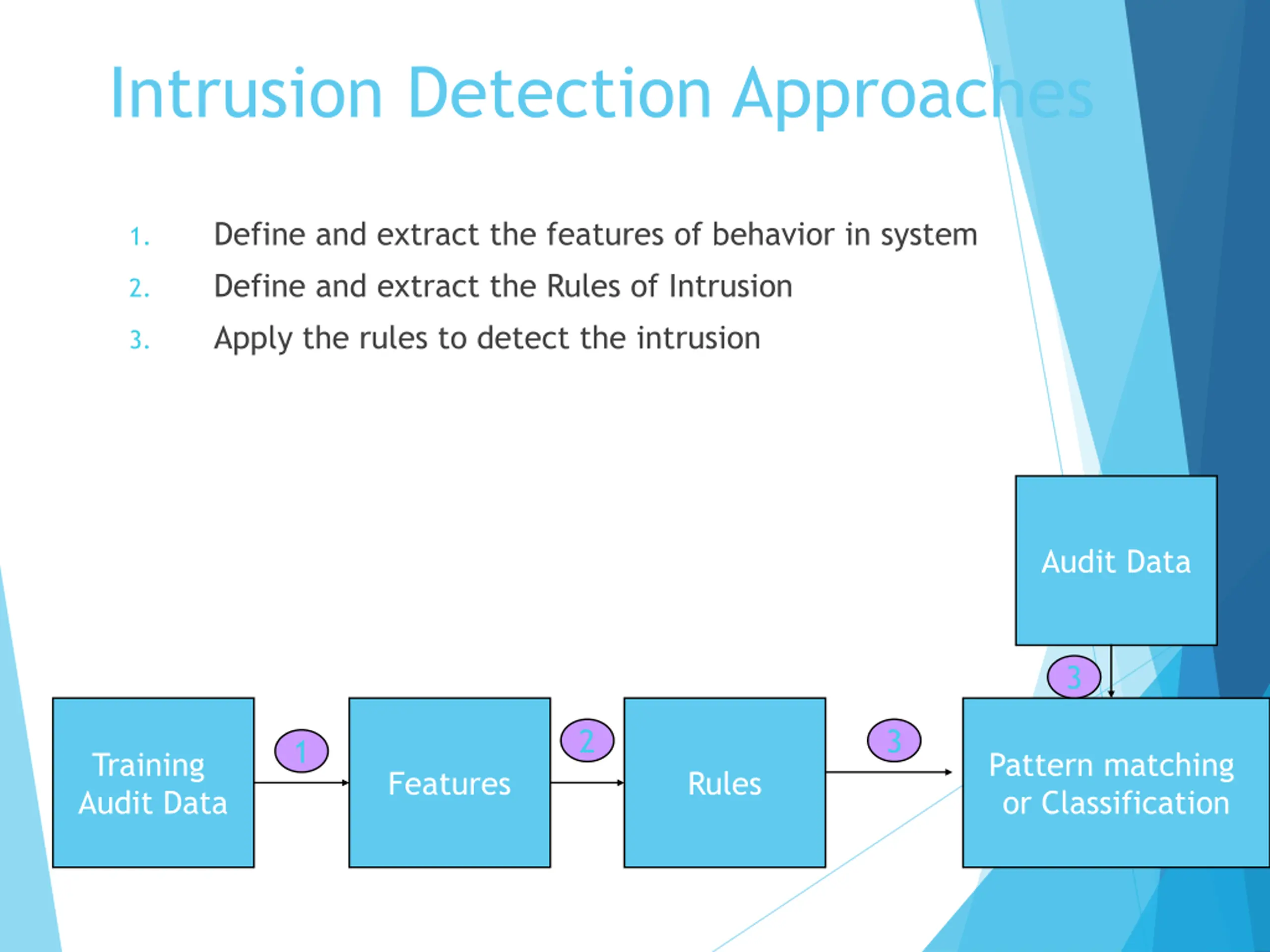 Intrusion Detection Approaches

1. Define and extract the features of behavior in system
2. Define and extract the Rules of Intrusion
3. Apply the rules to detect the intrusion

Audit Data

3

Training Audit Data

1

Features

2

Rules

3

Pattern matching or Classification